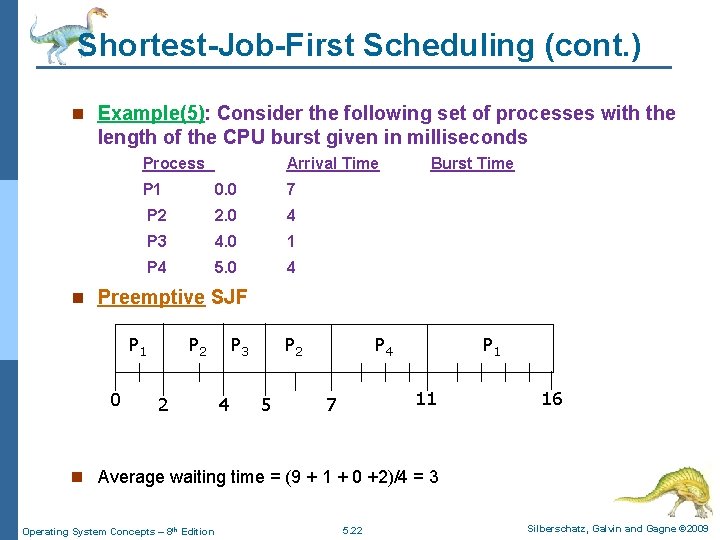 Shortest-Job-First Scheduling (cont.)

Example(5): Consider the following set of processes with the length of the CPU burst given in milliseconds

| Process | Arrival Time | Burst Time |
|---|---|---|
| P1 | 0.0 | 7 |
| P2 | 2.0 | 4 |
| P3 | 4.0 | 1 |
| P4 | 5.0 | 4 |

Preemptive SJF

$P_1$ $P_2$ $P_3$ $P_2$ $P_4$ $P_1$

0 2 4 5 7 11 16

Average waiting time = (9 + 1 + 0 +2)/4 = 3

Operating System Concepts – 8th Edition 5.22 Silberschatz, Galvin and Gagne ©2009